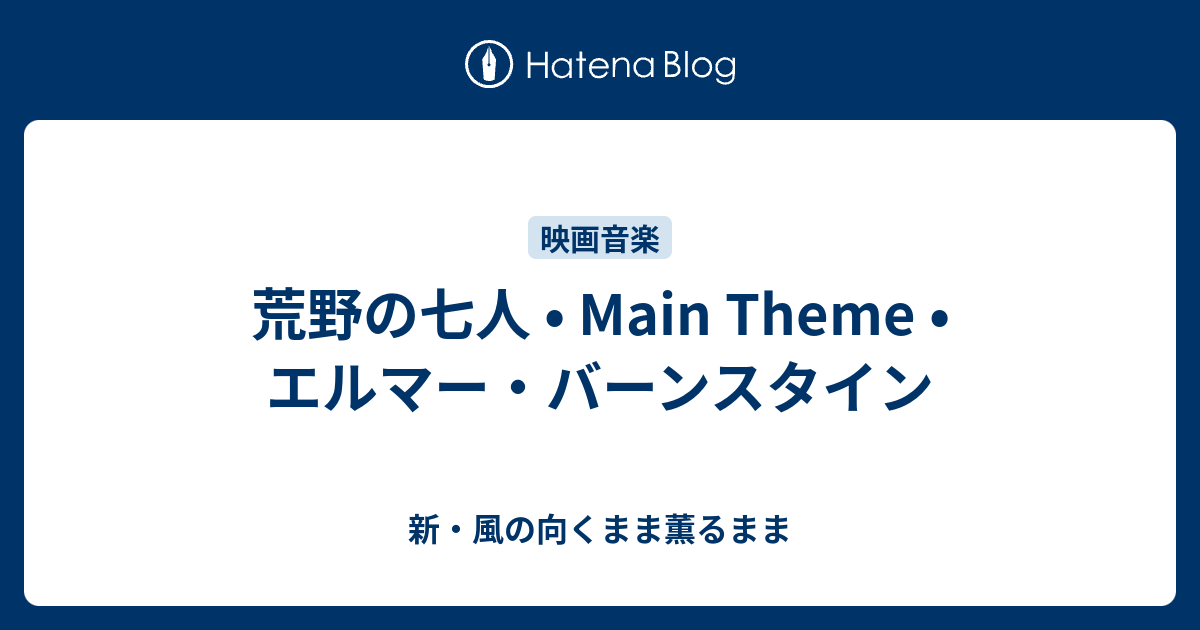 Hatena Blog

映画音楽

荒野の七人 • Main Theme • エルマー・バーンスタイン

新・風の向くまま薫るまま